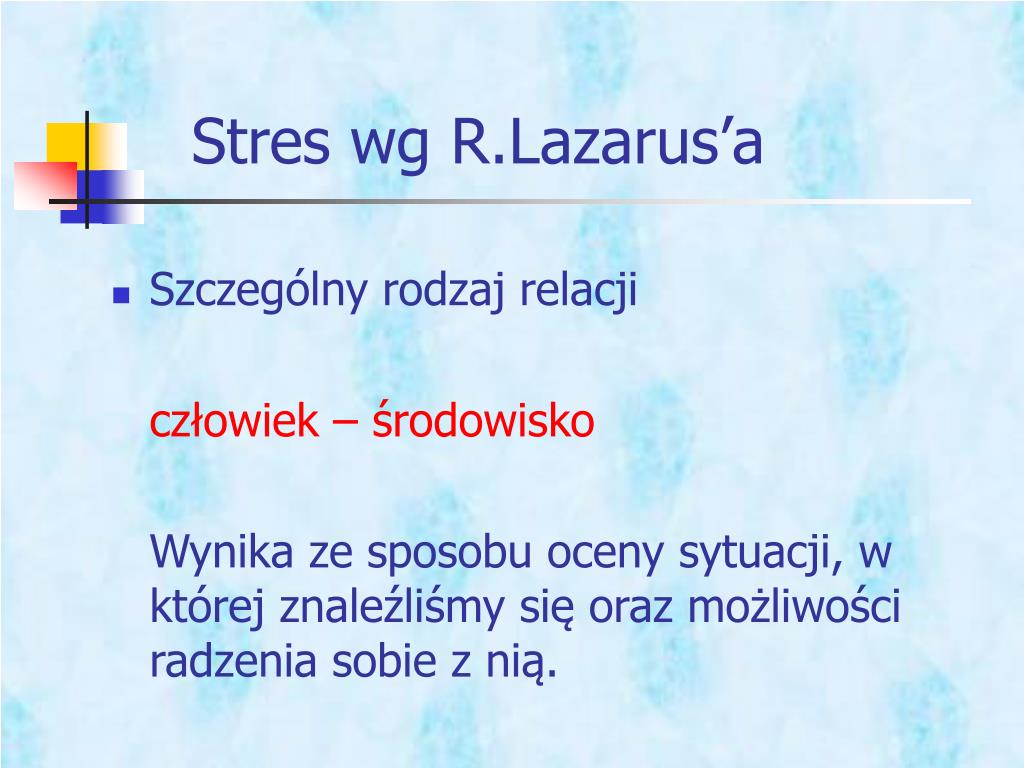 Stres wg R.Lazarus’a

Szczególny rodzaj relacji

człowiek – środowisko

Wynika ze sposobu oceny sytuacji, w której znaleźliśmy się oraz możliwości radzenia sobie z nią.